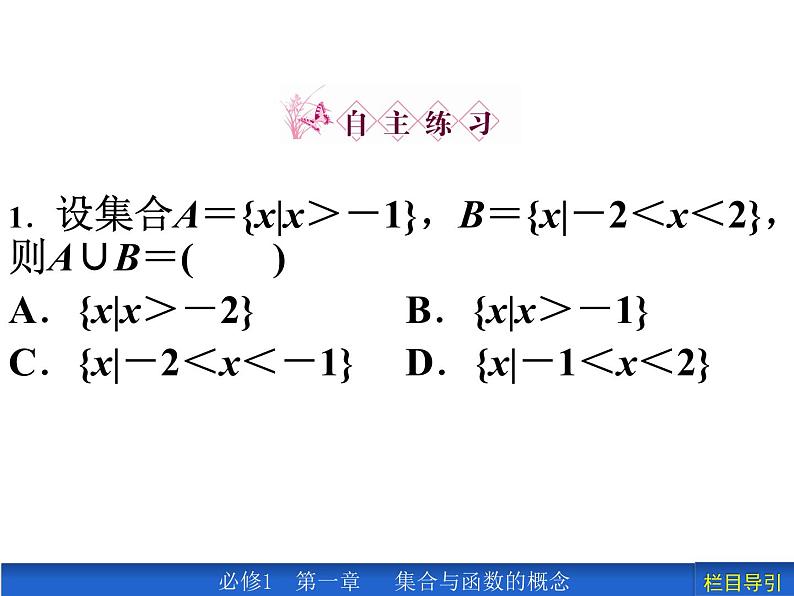 自主练习

1．设集合$A=\{x|x>-1\}$，$B=\{x|-2<x<2\}$，则$A\cup B=$(　　)

A．$\{x|x>-2\}$

B．$\{x|x>-1\}$

C．$\{x|-2<x<-1\}$

D．$\{x|-1<x<2\}$

必修1　第一章　集合与函数的概念

栏目导引